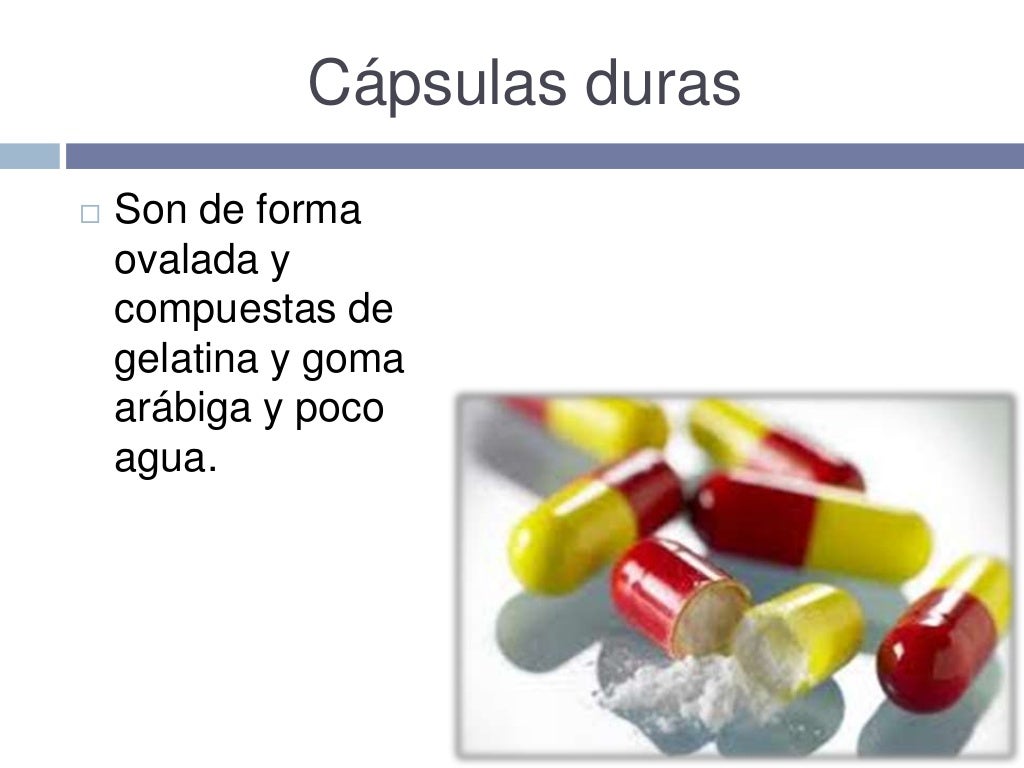 Cápsulas duras

□ Son de forma ovalada y compuestas de gelatina y goma arábiga y poco agua.